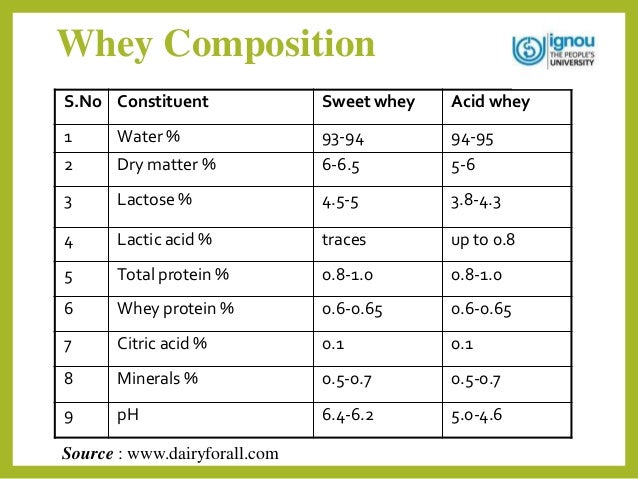 Whey Composition

ignou
THE PEOPLE'S
UNIVERSITY

| S.No | Constituent | Sweet whey | Acid whey |
|---|---|---|---|
| 1 | Water % | 93-94 | 94-95 |
| 2 | Dry matter % | 6-6.5 | 5-6 |
| 3 | Lactose % | 4.5-5 | 3.8-4.3 |
| 4 | Lactic acid % | traces | up to 0.8 |
| 5 | Total protein % | 0.8-1.0 | 0.8-1.0 |
| 6 | Whey protein % | 0.6-0.65 | 0.6-0.65 |
| 7 | Citric acid % | 0.1 | 0.1 |
| 8 | Minerals % | 0.5-0.7 | 0.5-0.7 |
| 9 | pH | 6.4-6.2 | 5.0-4.6 |

Source : www.dairyforall.com